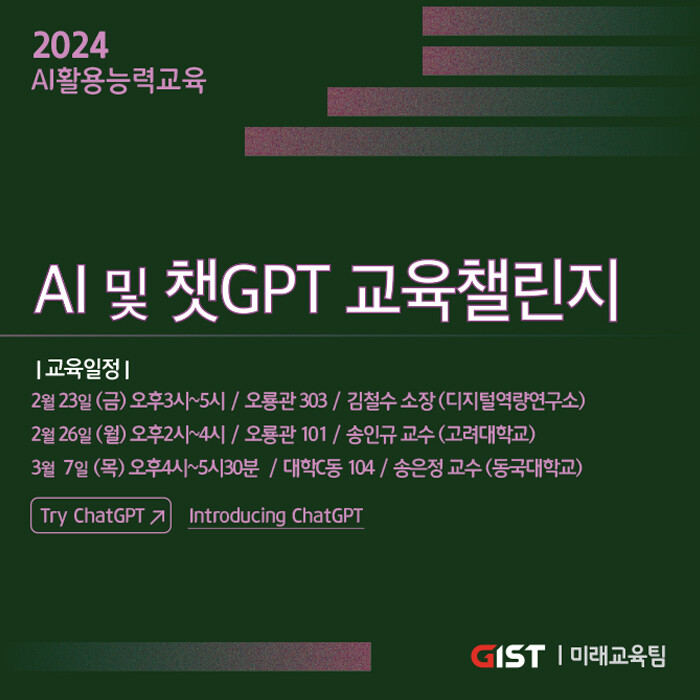 2024
AI활용능력교육

AI 및 챗GPT 교육챌린지

| 교육일정 |
2월 23일 (금) 오후3시~5시 / 오룡관 303 / 김철수 소장 (디지털역량연구소)
2월 26일 (월) 오후2시~4시 / 오룡관 101 / 송인규 교수 (고려대학교)
3월 7일 (목) 오후4시~5시30분 / 대학C동 104 / 송은정 교수 (동국대학교)

Try ChatGPT ↗ Introducing ChatGPT

GIST | 미래교육팀